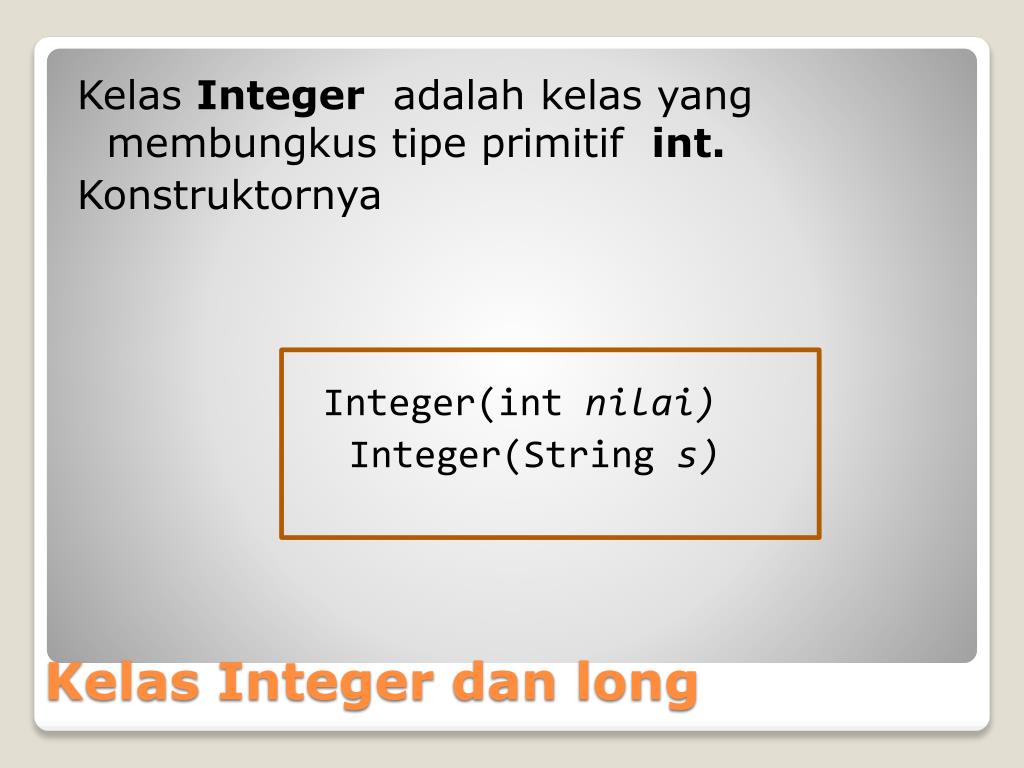 Kelas Integer adalah kelas yang membungkus tipe primitif int.

Konstruktornya

Integer(int nilai)
Integer(String s)

Kelas Integer dan long